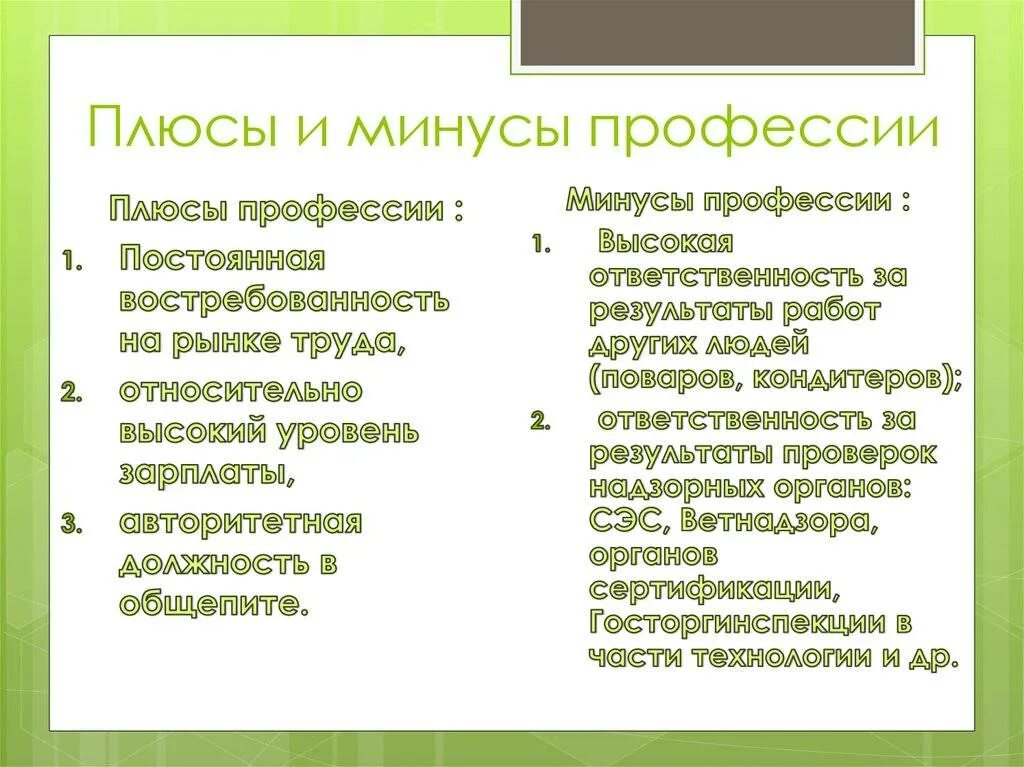 Плюсы и минусы профессии

Плюсы профессии :

1. Постоянная востребованность на рынке труда,
2. относительно высокий уровень зарплаты,
3. авторитетная должность в общепите.

Минусы профессии :

1. Высокая ответственность за результаты работ других людей (поваров, кондитеров);
2. ответственность за результаты проверок надзорных органов: СЭС, Ветнадзора, органов сертификации, Госторгинспекции в части технологии и др.